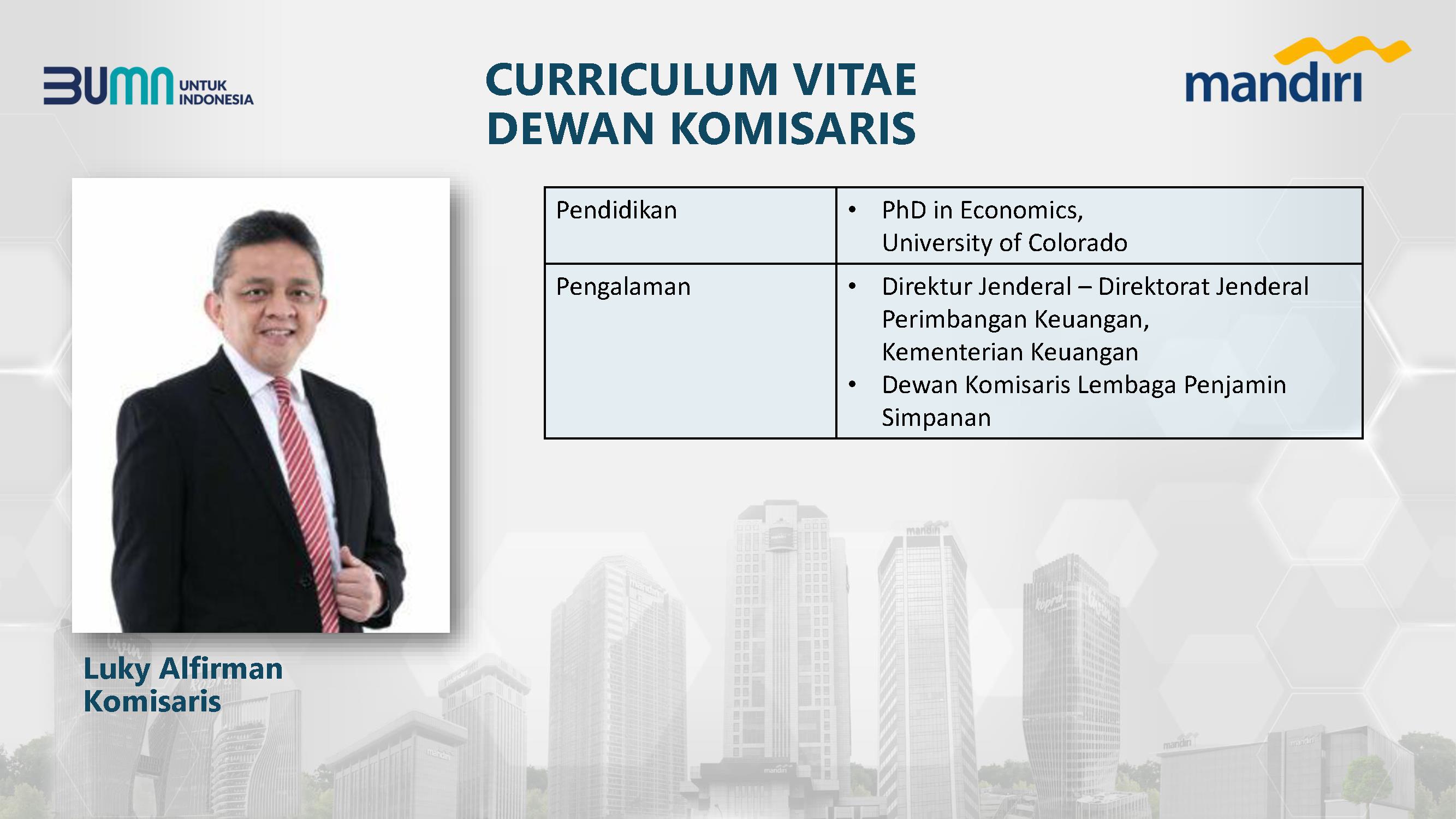 BUMN UNTUK INDONESIA

CURRICULUM VITAE
DEWAN KOMISARIS

mandiri

| Pendidikan | • PhD in Economics, University of Colorado |
|---|---|
| Pengalaman | • Direktur Jenderal – Direktorat Jenderal Perimbangan Keuangan, Kementerian Keuangan • Dewan Komisaris Lembaga Penjamin Simpanan |

Luky Alfirman
Komisaris